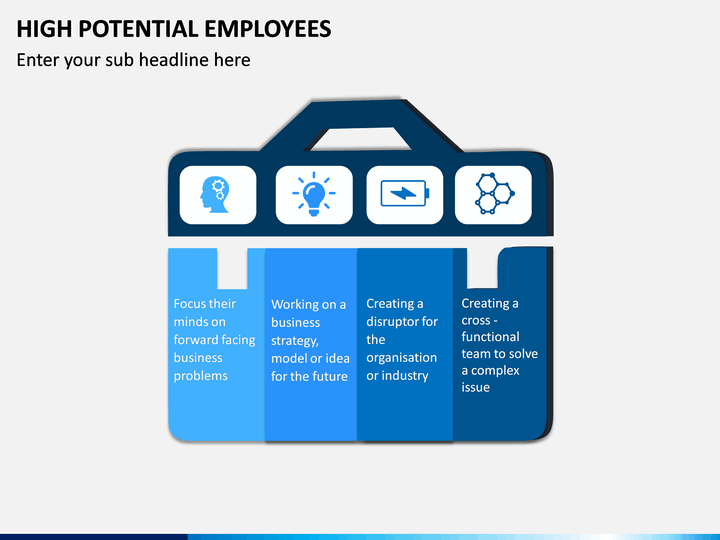 HIGH POTENTIAL EMPLOYEES

Enter your sub headline here

Focus their minds on forward facing business problems

Working on a business strategy, model or idea for the future

Creating a disruptor for the organisation or industry

Creating a cross - functional team to solve a complex issue